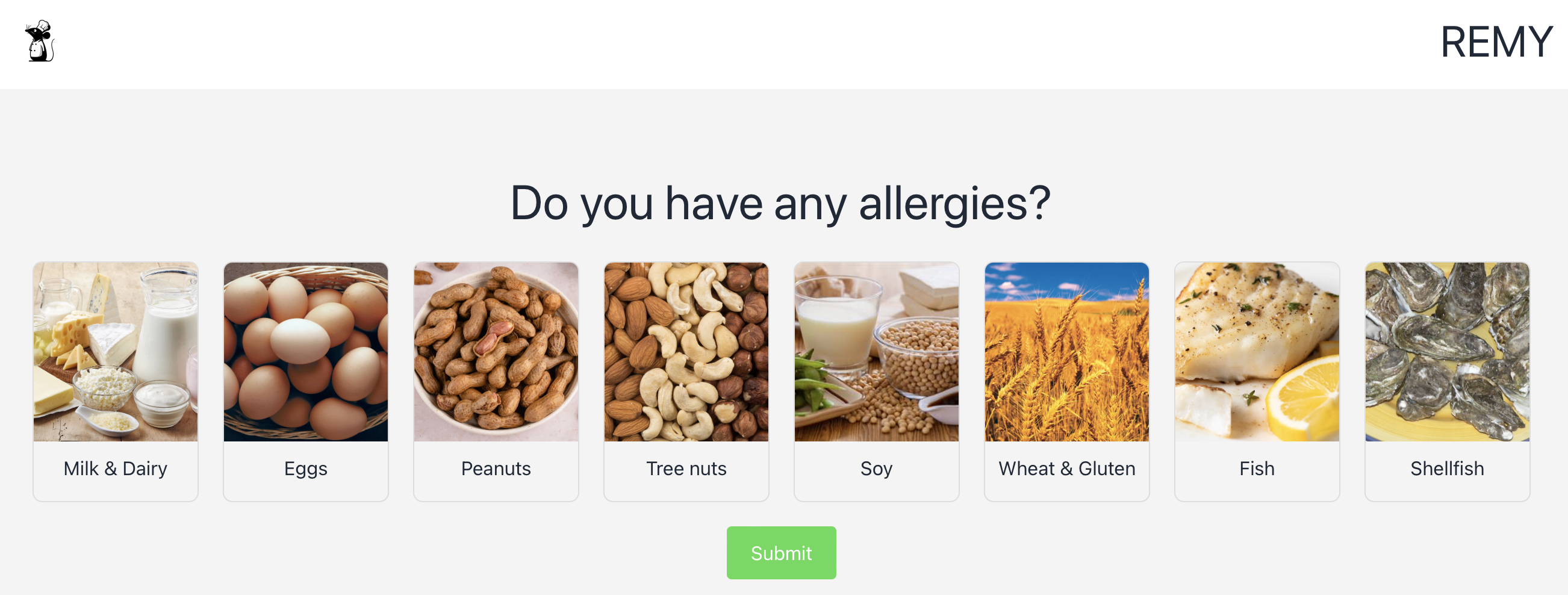 REMY

Do you have any allergies?

Milk & Dairy

Eggs

Peanuts

Tree nuts

Soy

Wheat & Gluten

Fish

Shellfish

Submit